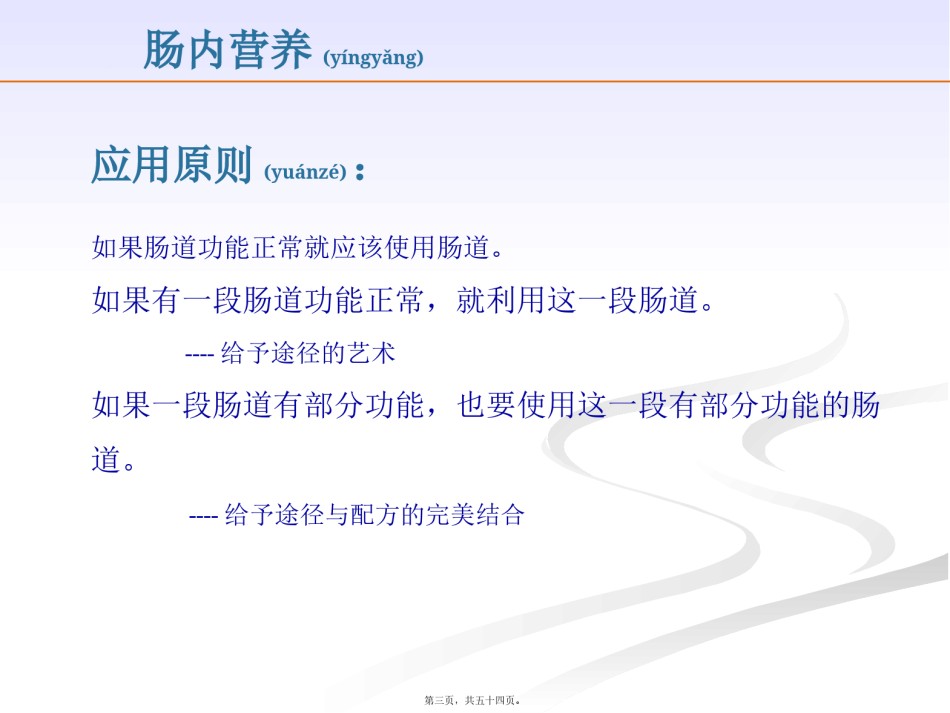 肠内营养 (yíngyǎng)

应用原则 (yuánzé)：

如果肠道功能正常就应该使用肠道。

如果有一段肠道功能正常，就利用这一段肠道。

---- 给予途径的艺术

如果一段肠道有部分功能，也要使用这一段有部分功能的肠道。

---- 给予途径与配方的完美结合

第三页，共五十四页。